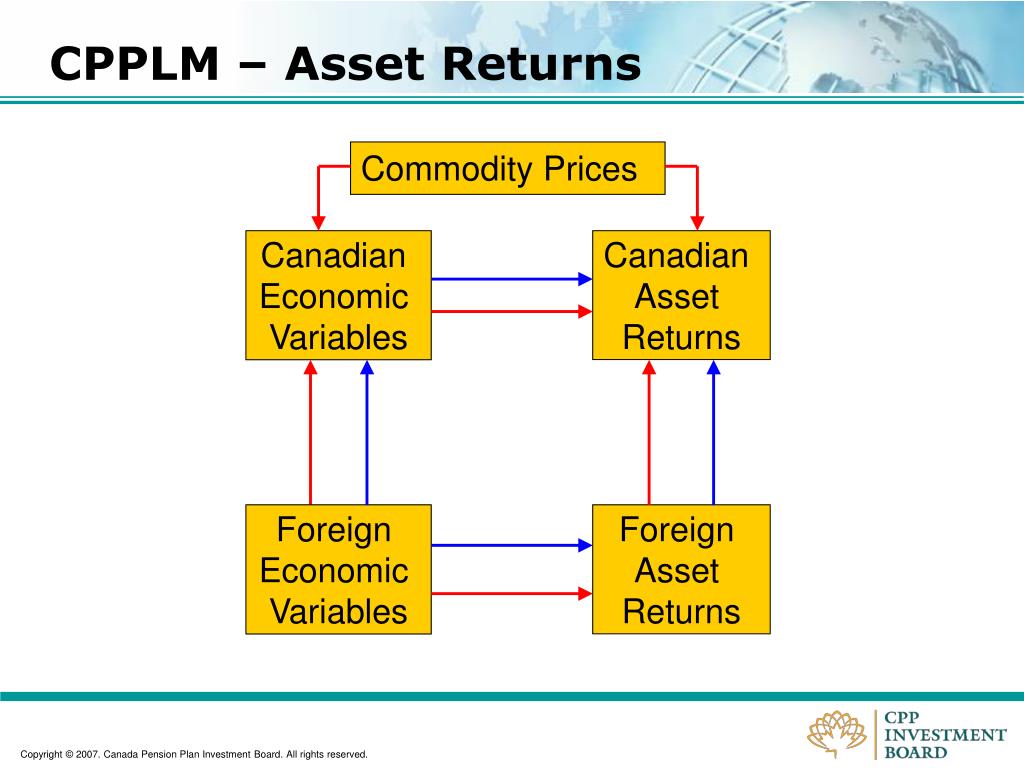 CPPLM – Asset Returns

Commodity Prices

Canadian Economic Variables

Canadian Asset Returns

Foreign Economic Variables

Foreign Asset Returns

Copyright © 2007. Canada Pension Plan Investment Board. All rights reserved.

CPP INVESTMENT BOARD